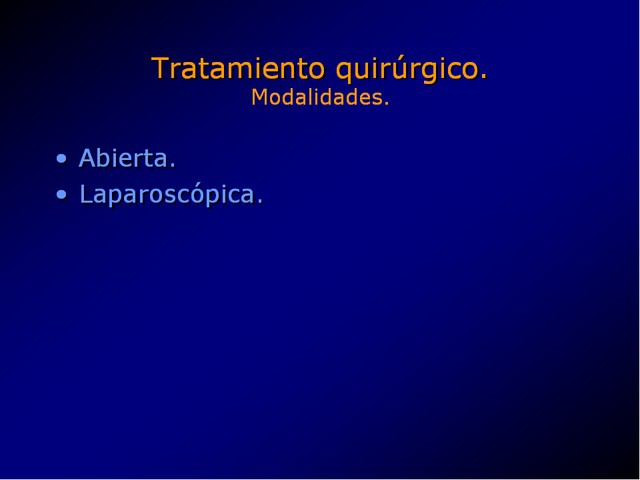 Tratamiento quirúrgico.
Modalidades.

• Abierta.
• Laparoscópica.